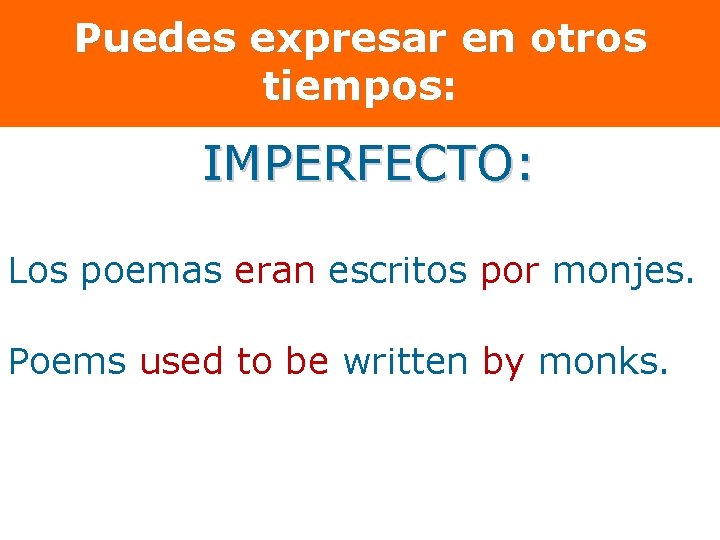 Puedes expresar en otros tiempos:

IMPERFECTO:

Los poemas eran escritos por monjes.

Poems used to be written by monks.